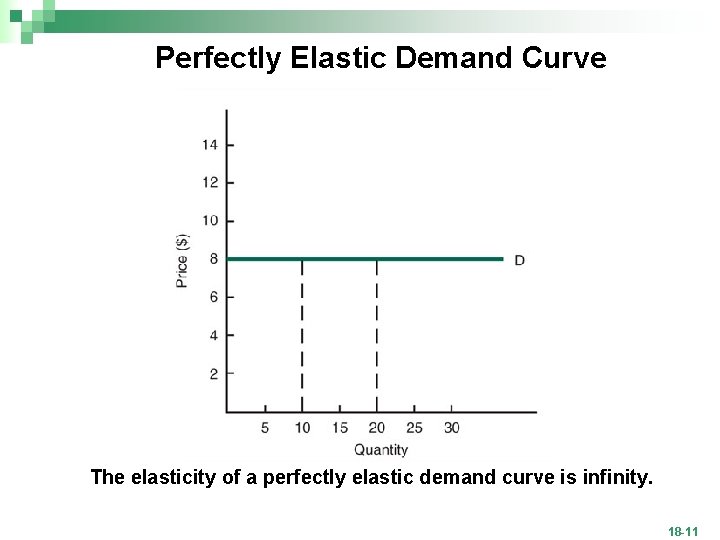 Perfectly Elastic Demand Curve

14
12
10
8
6
4
2
Price ($)
D
5 10 15 20 25 30
Quantity

The elasticity of a perfectly elastic demand curve is infinity.

18-11